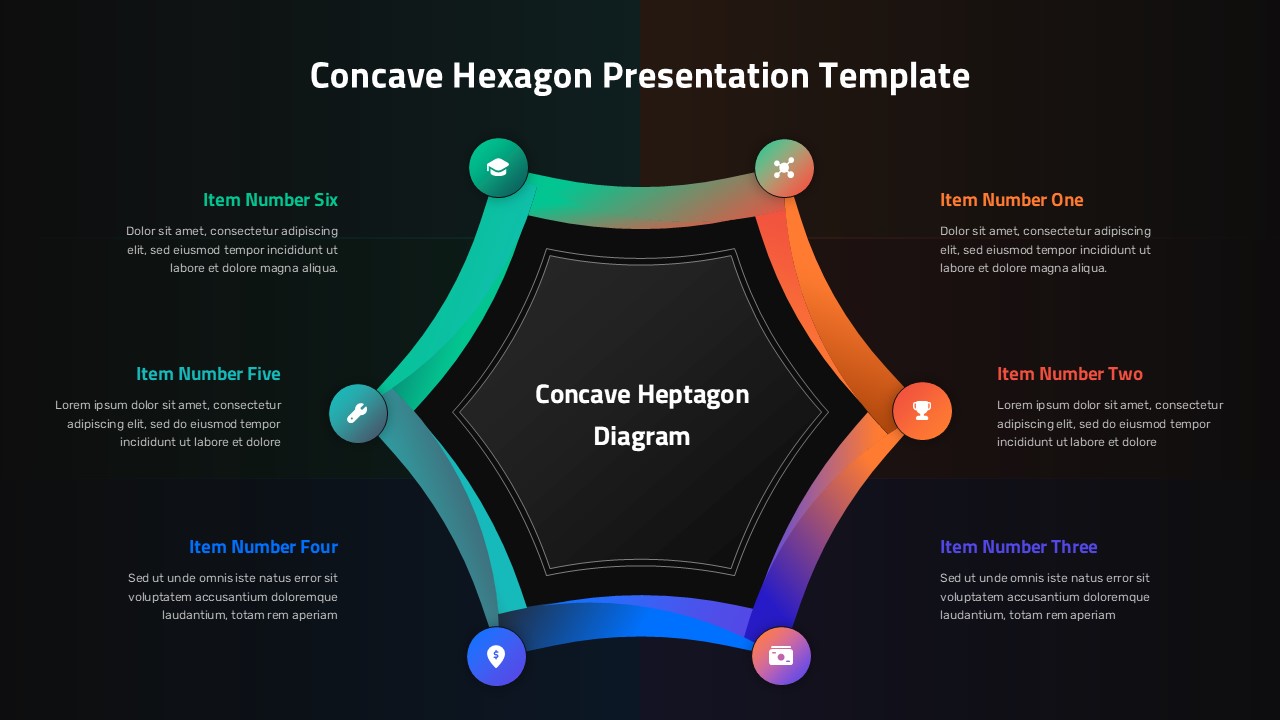 Concave Hexagon Presentation Template

Item Number Six

Dolor sit amet, consectetur adipiscing elit, sed eiusmod tempor incididunt ut labore et dolore magna aliqua.

Item Number Five

Lorem ipsum dolor sit amet, consectetur adipiscing elit, sed do eiusmod tempor incididunt ut labore et dolore

Item Number Four

Sed ut unde omnis iste natus error sit voluptatem accusantium doloremque laudantium, totam rem aperiam

Concave Heptagon Diagram

Item Number One

Dolor sit amet, consectetur adipiscing elit, sed eiusmod tempor incididunt ut labore et dolore magna aliqua.

Item Number Two

Lorem ipsum dolor sit amet, consectetur adipiscing elit, sed do eiusmod tempor incididunt ut labore et dolore

Item Number Three

Sed ut unde omnis iste natus error sit voluptatem accusantium doloremque laudantium, totam rem aperiam